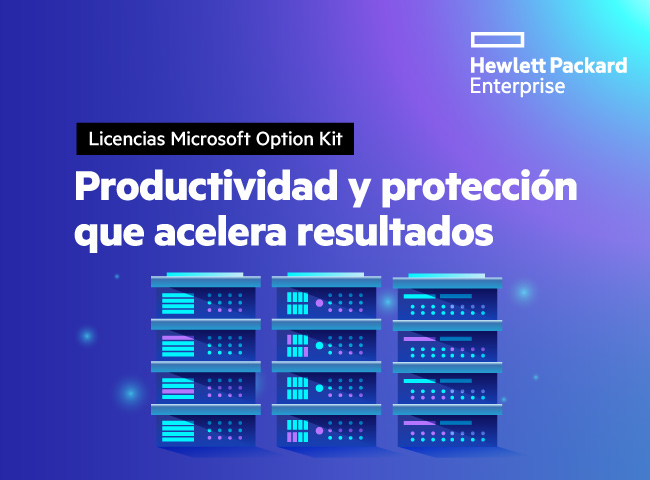 Hewlett Packard
Enterprise

Licencias Microsoft Option Kit

Productividad y protección que acelera resultados